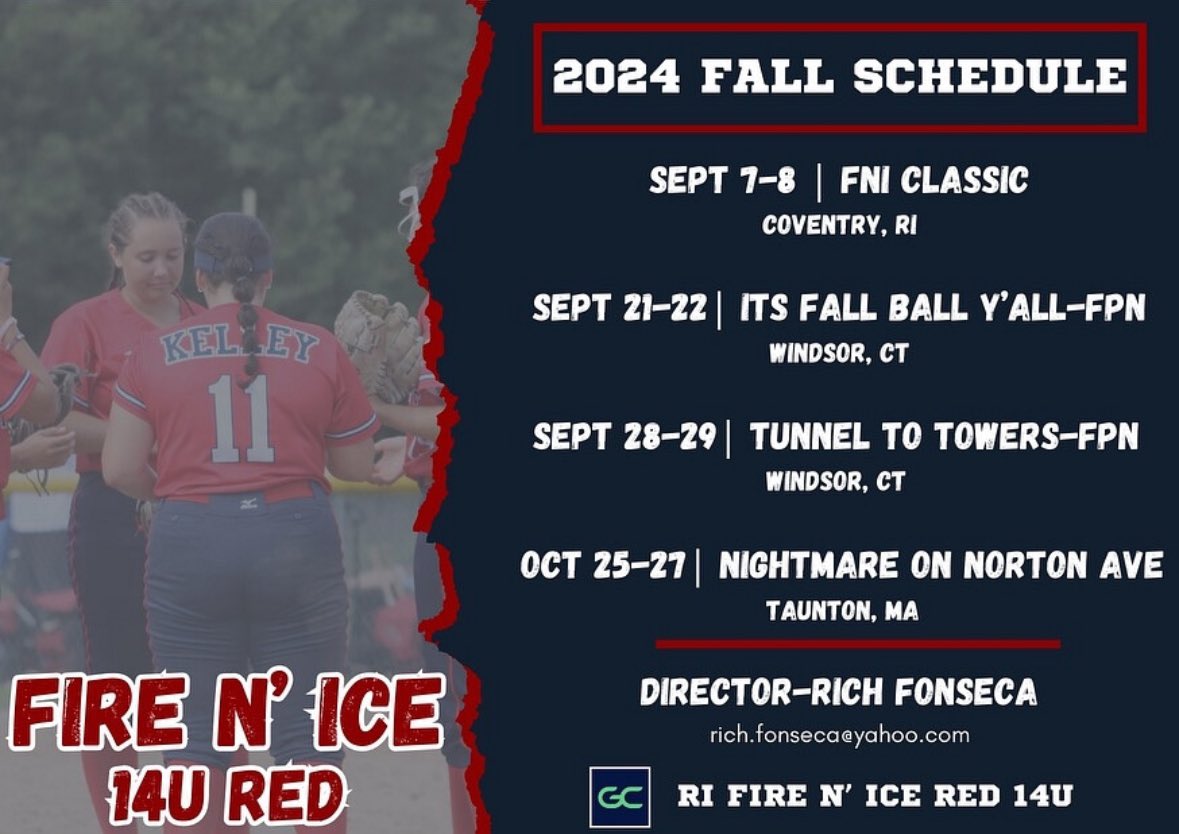 KELLEY
11

FIRE N' ICE
14U RED

2024 FALL SCHEDULE

SEPT 7-8 | FNI CLASSIC
COVENTRY, RI

SEPT 21-22 | ITS FALL BALL Y'ALL-FPN
WINDSOR, CT

SEPT 28-29 | TUNNEL TO TOWERS-FPN
WINDSOR, CT

OCT 25-27 | NIGHTMARE ON NORTON AVE
TAUNTON, MA

DIRECTOR-RICH FONSECA
rich.fonseca@yahoo.com

GC RI FIRE N' ICE RED 14U